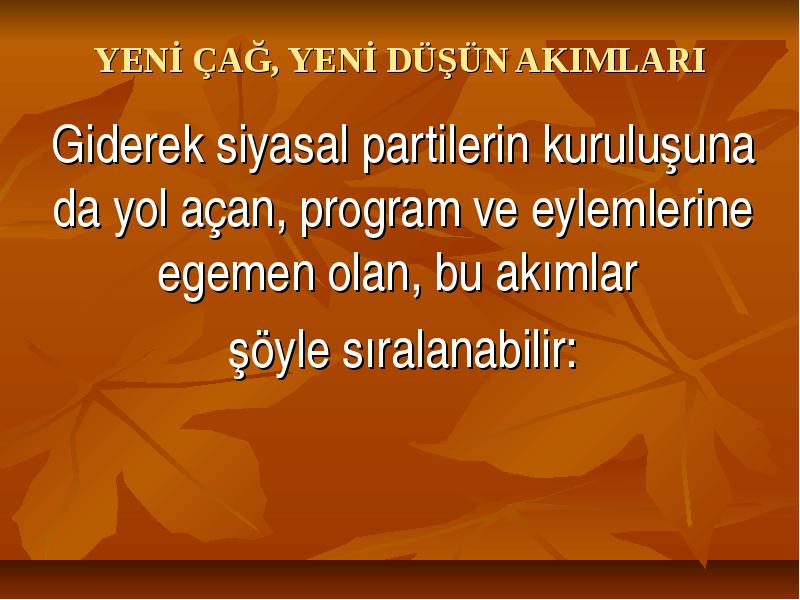 YENİ ÇAĞ, YENİ DÜŞÜN AKIMLARI

Giderek siyasal partilerin kuruluşuna da yol açan, program ve eylemlerine egemen olan, bu akımlar

şöyle sıralanabilir: